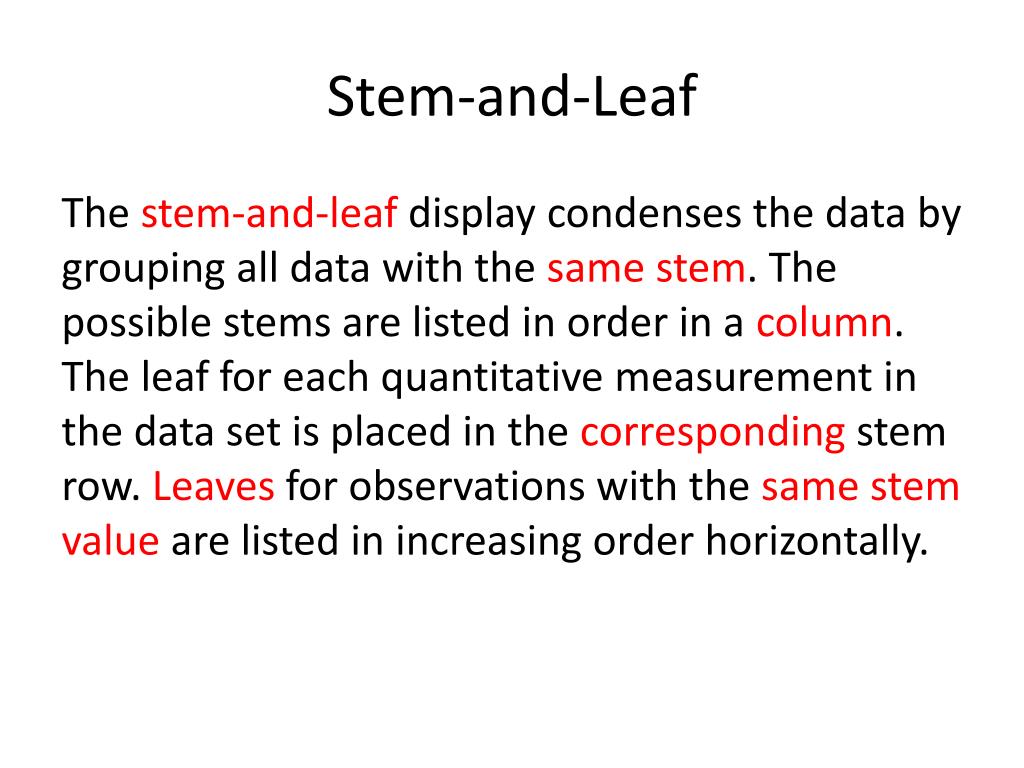 Stem-and-Leaf

The stem-and-leaf display condenses the data by grouping all data with the same stem. The possible stems are listed in order in a column. The leaf for each quantitative measurement in the data set is placed in the corresponding stem row. Leaves for observations with the same stem value are listed in increasing order horizontally.